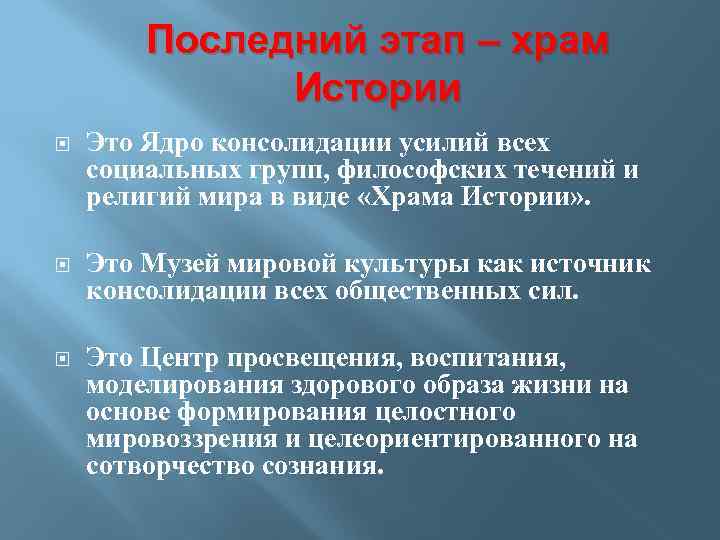 Последний этап – храм Истории

Это Ядро консолидации усилий всех социальных групп, философских течений и религий мира в виде «Храма Истории».

Это Музей мировой культуры как источник консолидации всех общественных сил.

Это Центр просвещения, воспитания, моделирования здорового образа жизни на основе формирования целостного мировоззрения и целеориентированного на сотворчество сознания.